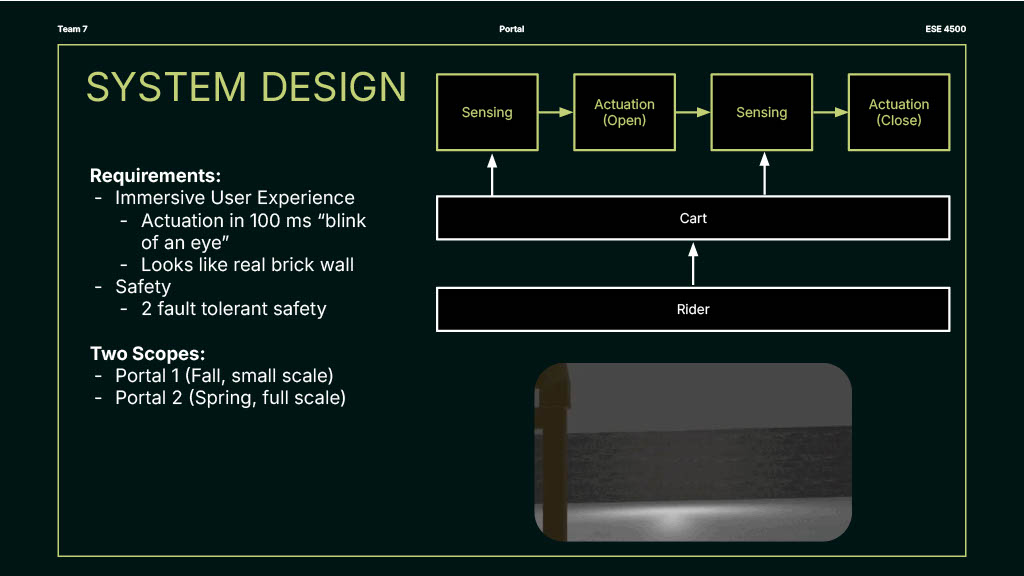 Team 7

Portal

ESE 4500

SYSTEM DESIGN

Requirements:
- Immersive User Experience
 - Actuation in 100 ms “blink of an eye”
 - Looks like real brick wall
- Safety
 - 2 fault tolerant safety

Two Scopes:
- Portal 1 (Fall, small scale)
- Portal 2 (Spring, full scale)

Sensing

Actuation (Open)

Sensing

Actuation (Close)

Cart

Rider